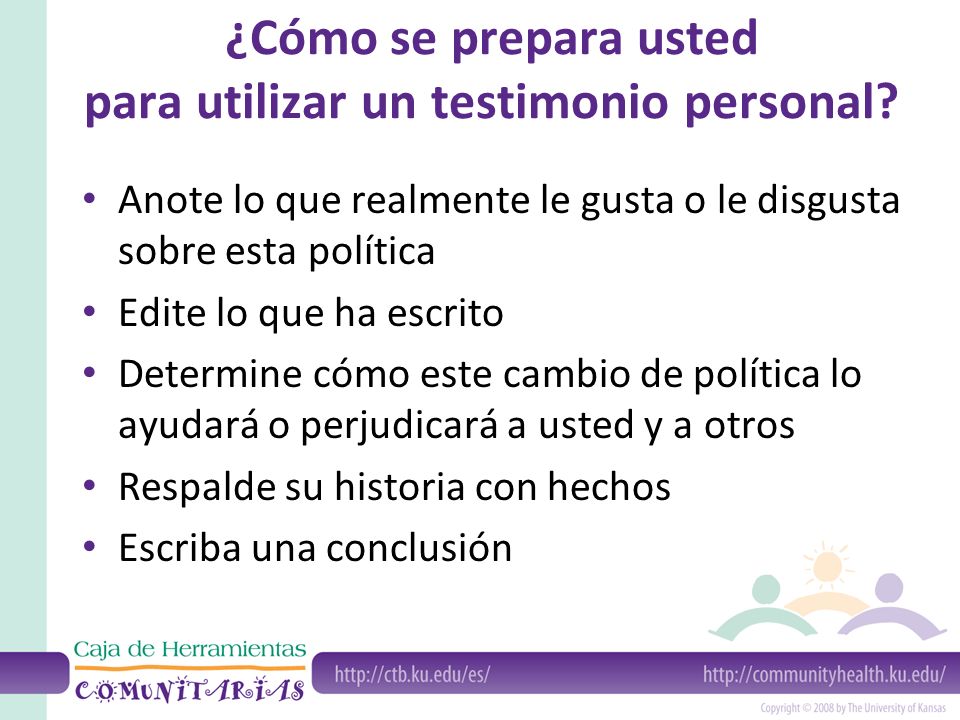 ¿Cómo se prepara usted para utilizar un testimonio personal?

• Anote lo que realmente le gusta o le disgusta sobre esta política
• Edite lo que ha escrito
• Determine cómo este cambio de política lo ayudará o perjudicará a usted y a otros
• Respalde su historia con hechos
• Escriba una conclusión

Caja de Herramientas
COMUNITARIAS

http://ctb.ku.edu/es/

http://communityhealth.ku.edu/

Copyright © 2008 by The University of Kansas